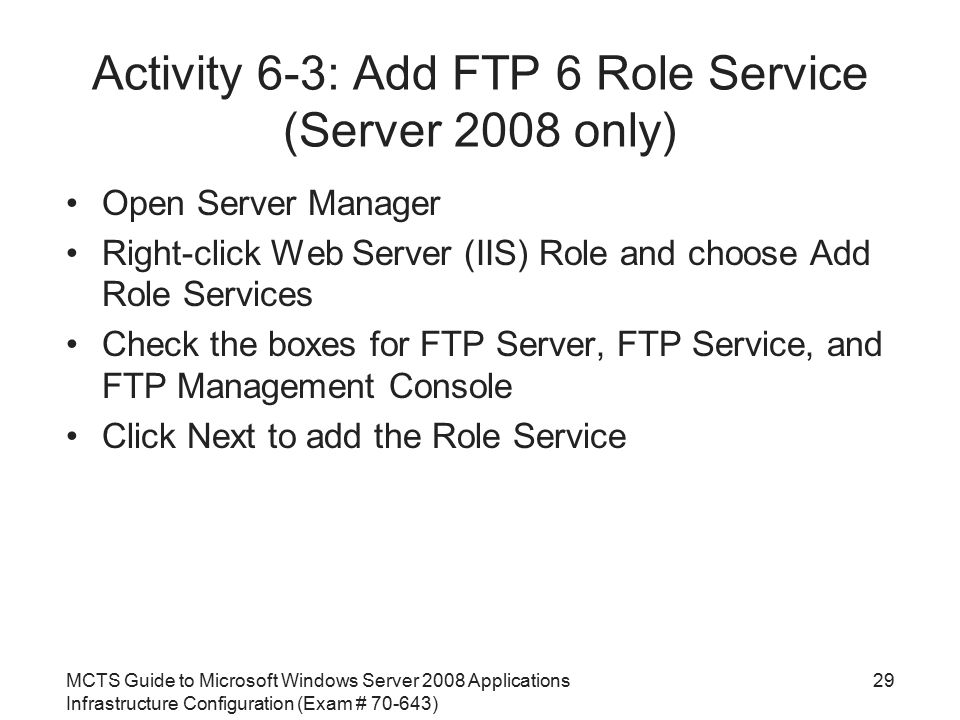 Activity 6-3: Add FTP 6 Role Service (Server 2008 only)

• Open Server Manager
• Right-click Web Server (IIS) Role and choose Add Role Services
• Check the boxes for FTP Server, FTP Service, and FTP Management Console
• Click Next to add the Role Service

MCTS Guide to Microsoft Windows Server 2008 Applications Infrastructure Configuration (Exam # 70-643)

29